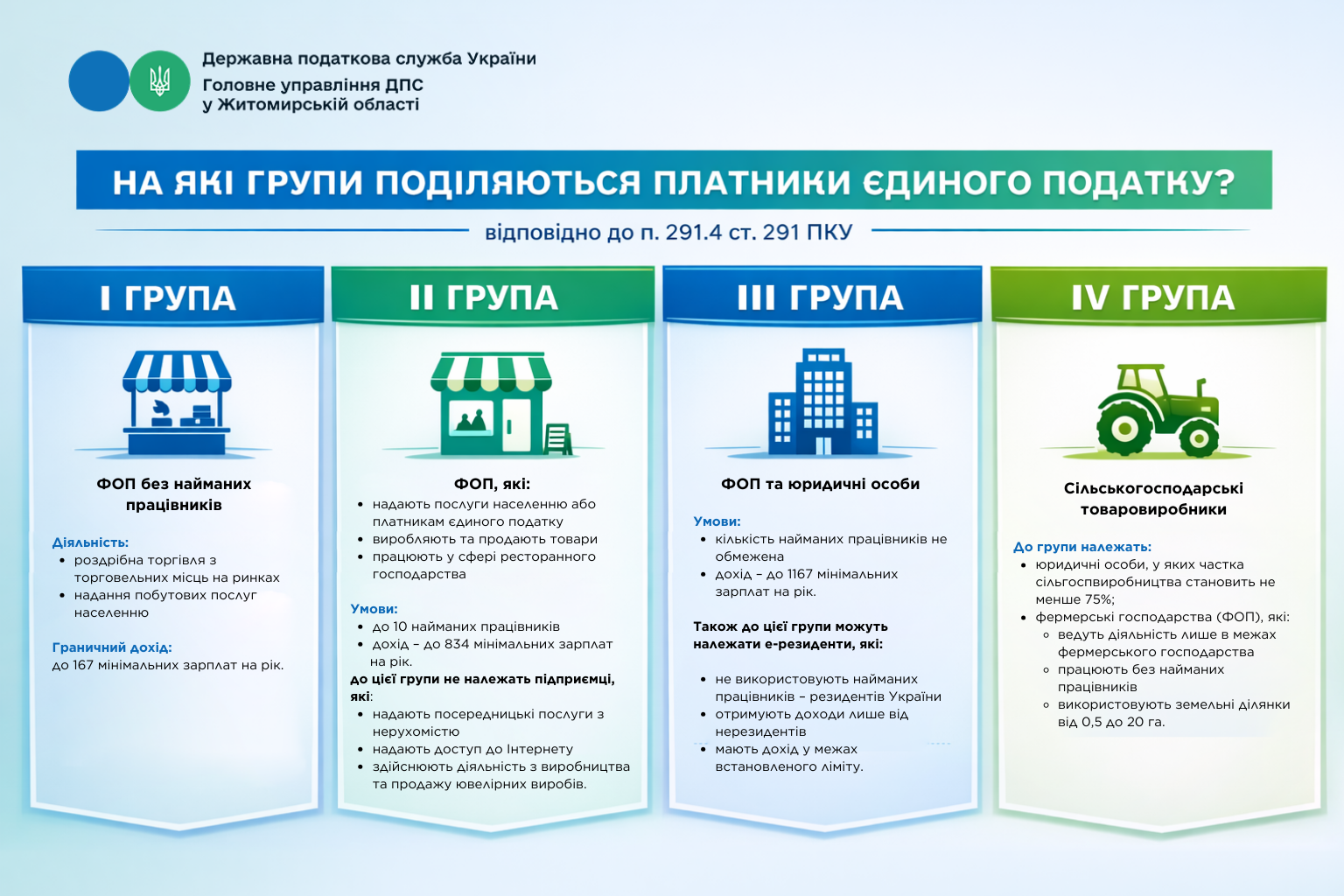 Державна податкова служба України
Головне управління ДПС
у Житомирській області

НА ЯКІ ГРУПИ ПОДІЛЯЮТЬСЯ ПЛАТНИКИ ЄДИНОГО ПОДАТКУ?

відповідно до п. 291.4 ст. 291 ПКУ

I ГРУПА

ФОП без найманих працівників

Діяльність:
- роздрібна торгівля з торговельних місць на ринках
- надання побутових послуг населенню

Граничний дохід:
до 167 мінімальних зарплат на рік.

II ГРУПА

ФОП, які:
- надають послуги населенню або платникам єдиного податку
- виробляють та продають товари
- працюють у сфері ресторанного господарства

Умови:
- до 10 найманих працівників
- дохід – до 834 мінімальних зарплат на рік.

до цієї групи не належать підприємці, які:
- надають посередницькі послуги з нерухомістю
- надають доступ до Інтернету
- здійснюють діяльність з виробництва та продажу ювелірних виробів.

III ГРУПА

ФОП та юридичні особи

Умови:
- кількість найманих працівників не обмежена
- дохід – до 1167 мінімальних зарплат на рік.

Також до цієї групи можуть належати е-резиденти, які:
- не використовують найманих працівників – резидентів України
- отримують доходи лише від нерезидентів
- мають дохід у межах встановленого ліміту.

IV ГРУПА

Сільськогосподарські товаровиробники

До групи належать:
- юридичні особи, у яких частка сільгоспвиробництва становить не менше 75%;
- фермерські господарства (ФОП), які:
  - ведуть діяльність лише в межах фермерського господарства
  - працюють без найманих працівників
  - використовують земельні ділянки від 0,5 до 20 га.